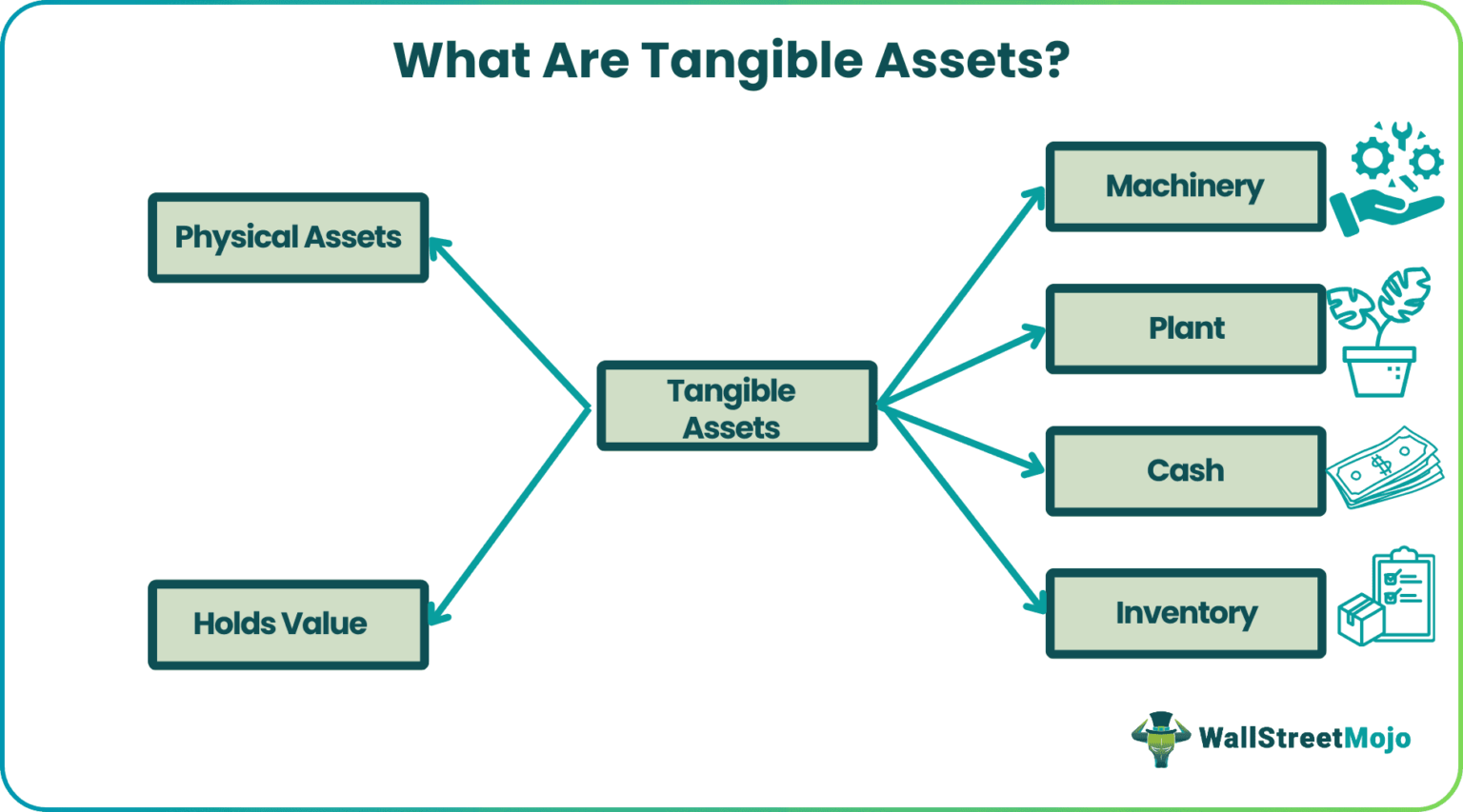 What Are Tangible Assets?

Physical Assets

Holds Value

Tangible Assets

Machinery

Plant

Cash

Inventory

WallStreetMojo